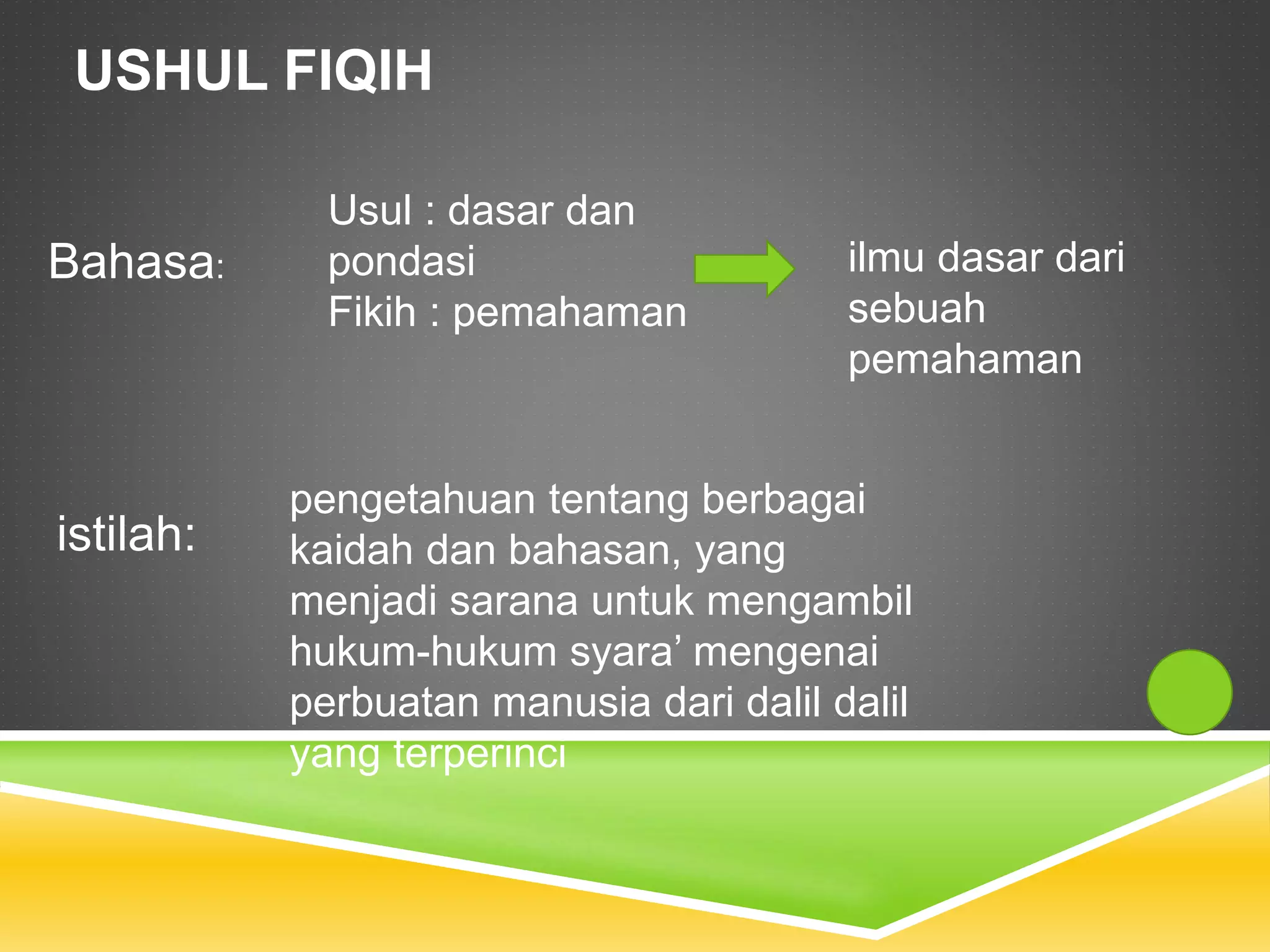 USHUL FIQIH

Bahasa:

Usul : dasar dan pondasi
Fikih : pemahaman

ilmu dasar dari sebuah pemahaman

istilah:

pengetahuan tentang berbagai kaidah dan bahasan, yang menjadi sarana untuk mengambil hukum-hukum syara’ mengenai perbuatan manusia dari dalil dalil yang terperinci